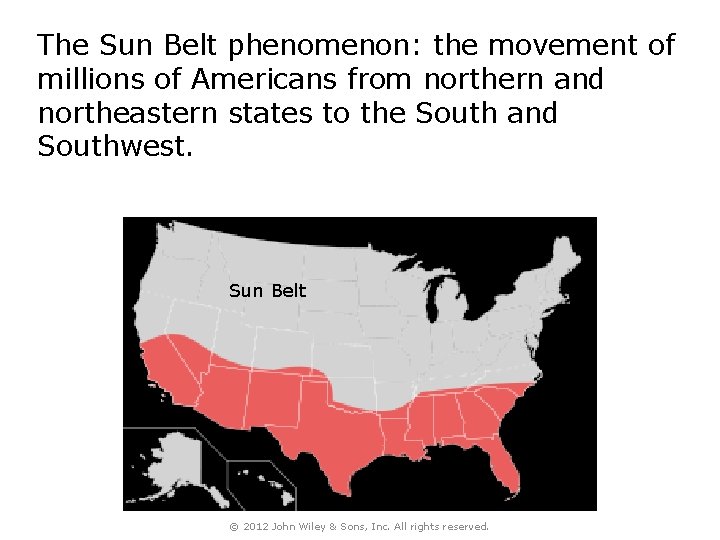 The Sun Belt phenomenon: the movement of millions of Americans from northern and northeastern states to the South and Southwest.

Sun Belt

© 2012 John Wiley & Sons, Inc. All rights reserved.